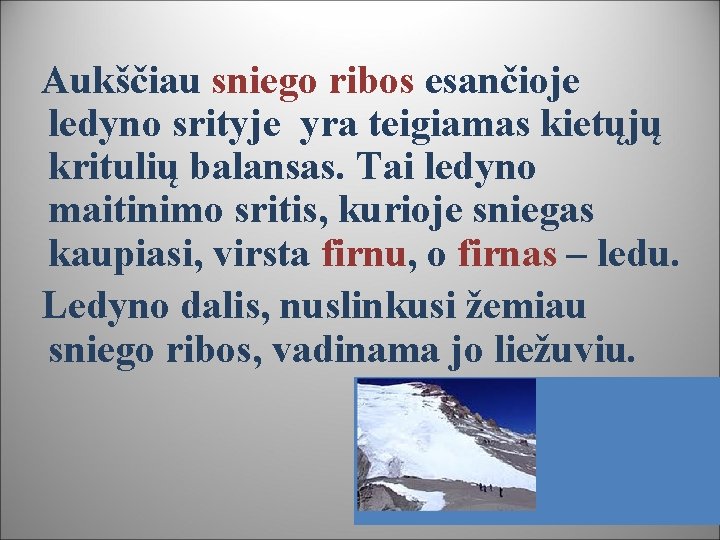 Aukščiau sniego ribos esančioje ledyno srityje yra teigiamas kietųjų kritulių balansas. Tai ledyno maitinimo sritis, kurioje sniegas kaupiasi, virsta firnu, o firnas – ledu.

Ledyno dalis, nuslinkusi žemiau sniego ribos, vadinama jo liežuviu.